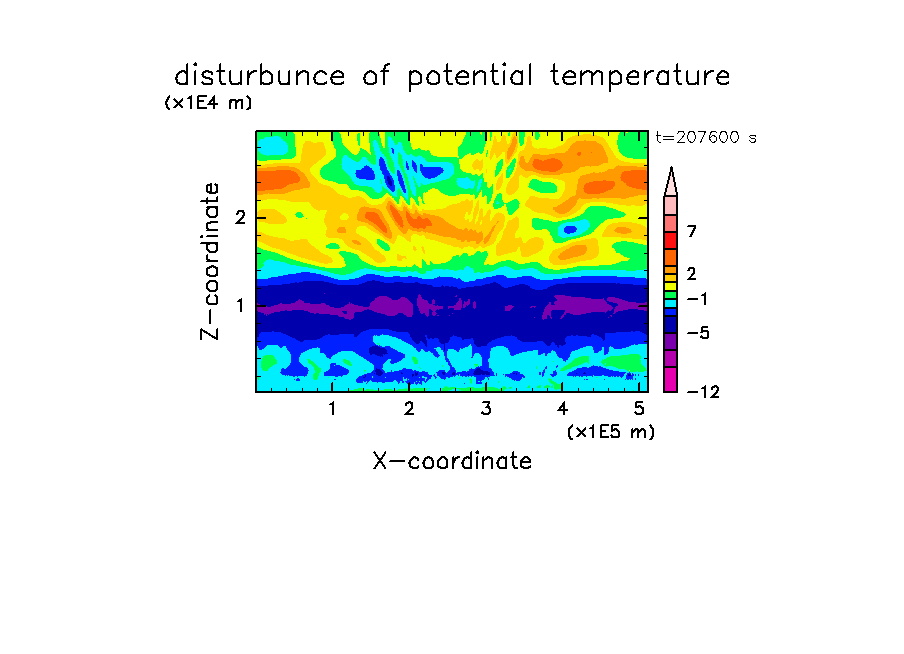 disturbunce of potential temperature

(x1E4 m)

t=207600 s

Z-coordinate

2

1

7

2

−1

−5

−12

1 2 3 4 5

(x1E5 m)

X-coordinate